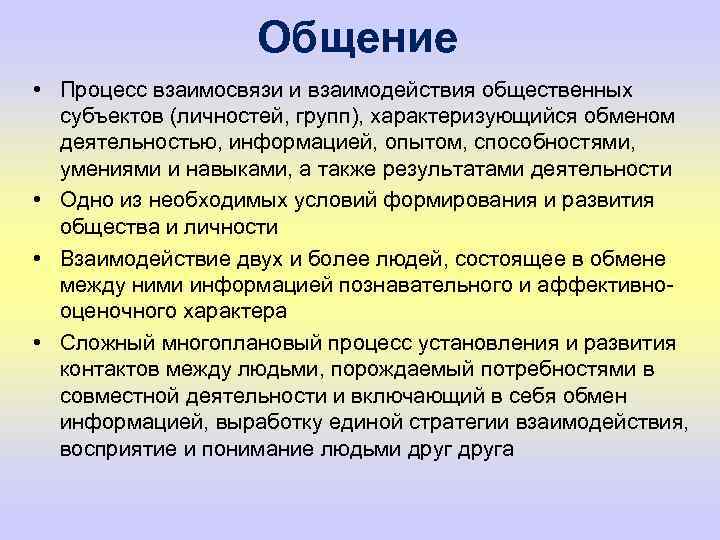 Общение

• Процесс взаимосвязи и взаимодействия общественных субъектов (личностей, групп), характеризующийся обменом деятельностью, информацией, опытом, способностями, умениями и навыками, а также результатами деятельности

• Одно из необходимых условий формирования и развития общества и личности

• Взаимодействие двух и более людей, состоящее в обмене между ними информацией познавательного и аффективно-оценочного характера

• Сложный многоплановый процесс установления и развития контактов между людьми, порождаемый потребностями в совместной деятельности и включающий в себя обмен информацией, выработку единой стратегии взаимодействия, восприятие и понимание людьми друг друга